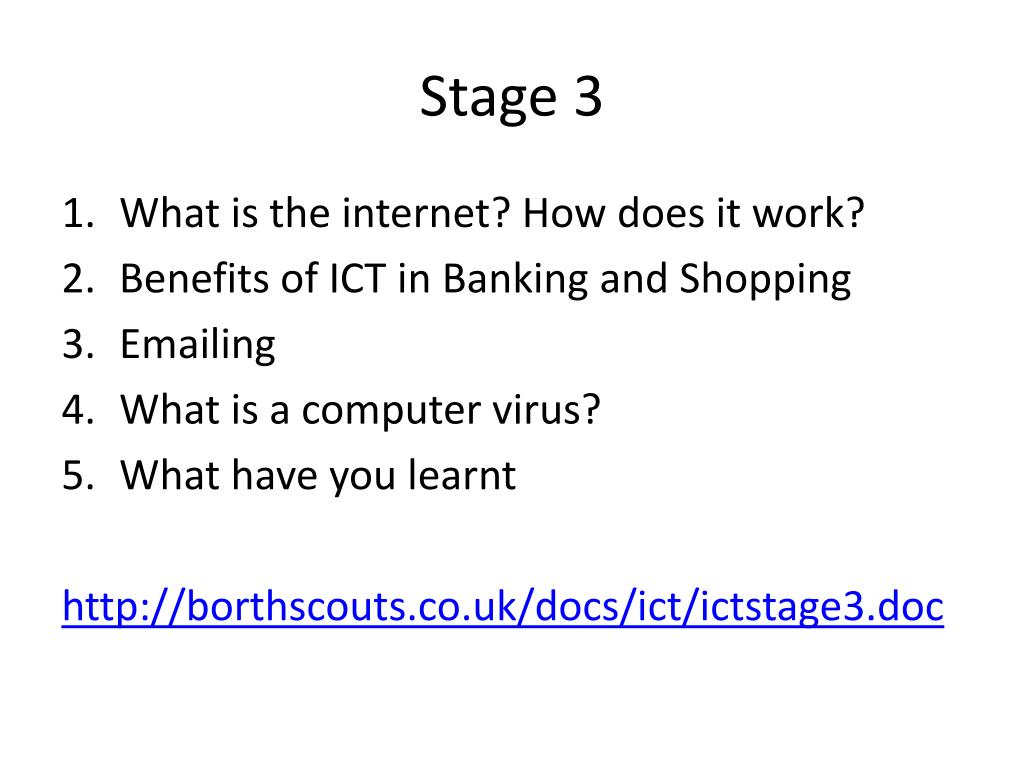 Stage 3

1. What is the internet? How does it work?
2. Benefits of ICT in Banking and Shopping
3. Emailing
4. What is a computer virus?
5. What have you learnt

http://borthscouts.co.uk/docs/ict/ictstage3.doc